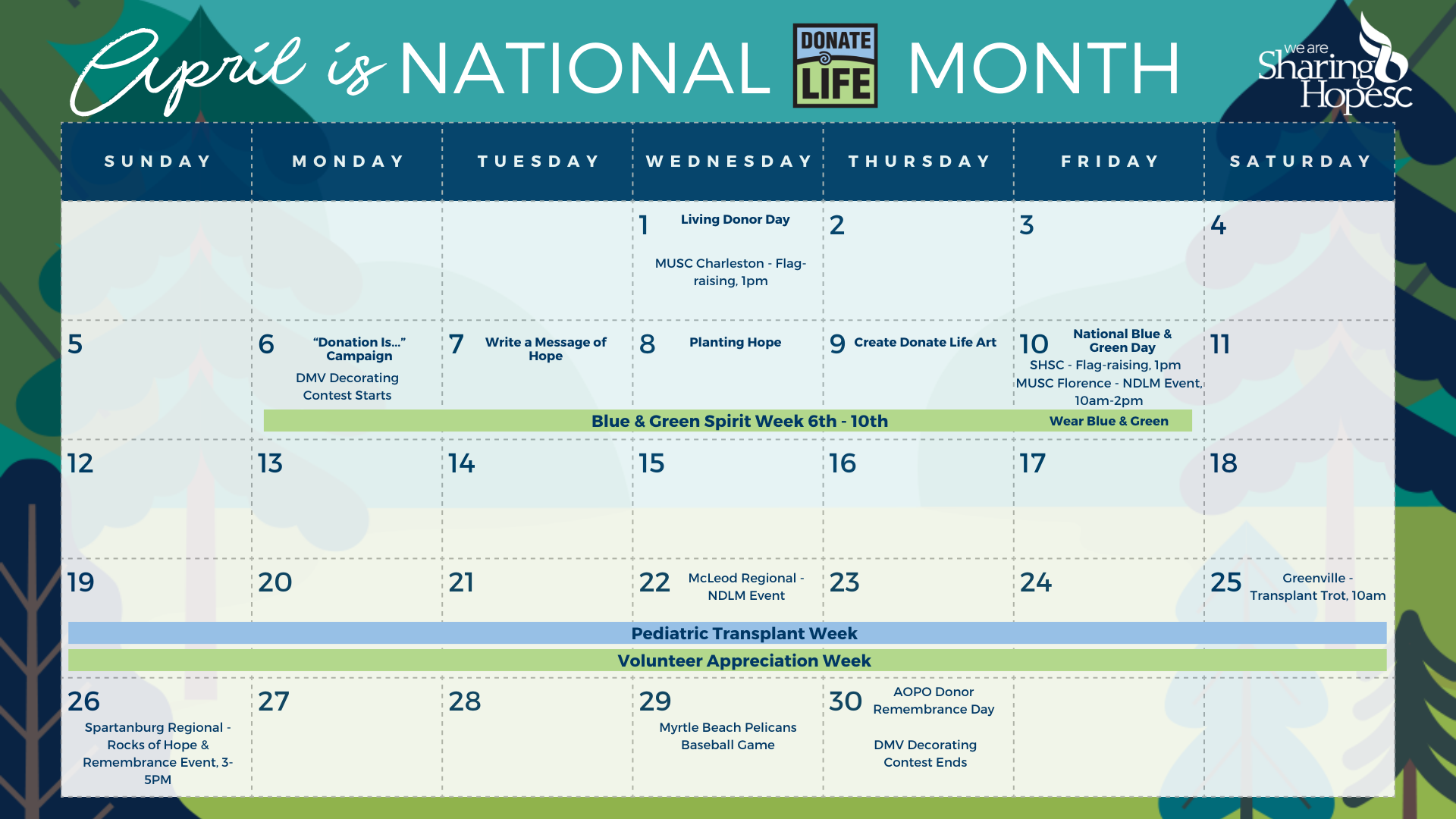 April is NATIONAL DONATE LIFE MONTH

we are Sharing Hope SC

| SUNDAY | MONDAY | TUESDAY | WEDNESDAY | THURSDAY | FRIDAY | SATURDAY |
|---|---|---|---|---|---|---|
| | | | 1 Living Donor Day MUSC Charleston - Flag-raising, 1pm | 2 | 3 | 4 |
| 5 | 6 "Donation Is..." Campaign DMV Decorating Contest Starts | 7 Write a Message of Hope | 8 Planting Hope | 9 Create Donate Life Art | 10 National Blue & Green Day SHSC - Flag-raising, 1pm MUSC Florence - NDLM Event, 10am-2pm | 11 |
| 12 | 13 | 14 | 15 | 16 | 17 | 18 |
| 19 | 20 | 21 | 22 McLeod Regional - NDLM Event | 23 | 24 | 25 Greenville - Transplant Trot, 10am |
| 26 Spartanburg Regional - Rocks of Hope & Remembrance Event, 3-5PM | 27 | 28 | 29 Myrtle Beach Pelicans Baseball Game | 30 AOPO Donor Remembrance Day DMV Decorating Contest Ends | | |

Blue & Green Spirit Week 6th - 10th

Wear Blue & Green

Pediatric Transplant Week

Volunteer Appreciation Week